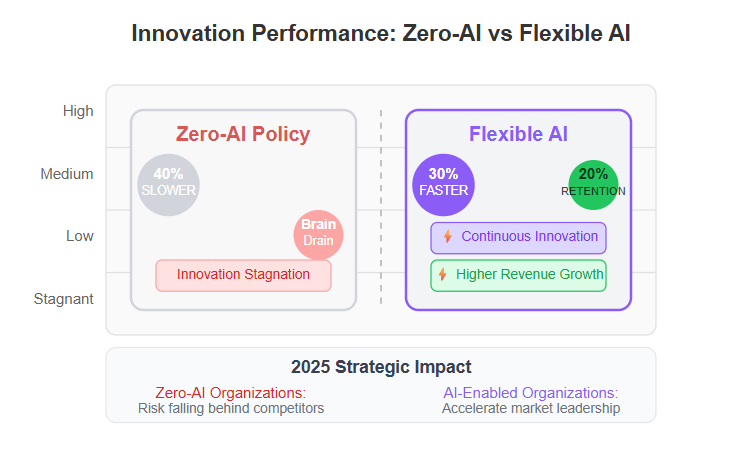 Innovation Performance: Zero-AI vs Flexible AI

High

Medium

Low

Stagnant

Zero-AI Policy

40%
SLOWER

Brain
Drain

Innovation Stagnation

Flexible AI

30%
FASTER

20%
RETENTION

Continuous Innovation

Higher Revenue Growth

2025 Strategic Impact

Zero-AI Organizations:
Risk falling behind competitors

AI-Enabled Organizations:
Accelerate market leadership